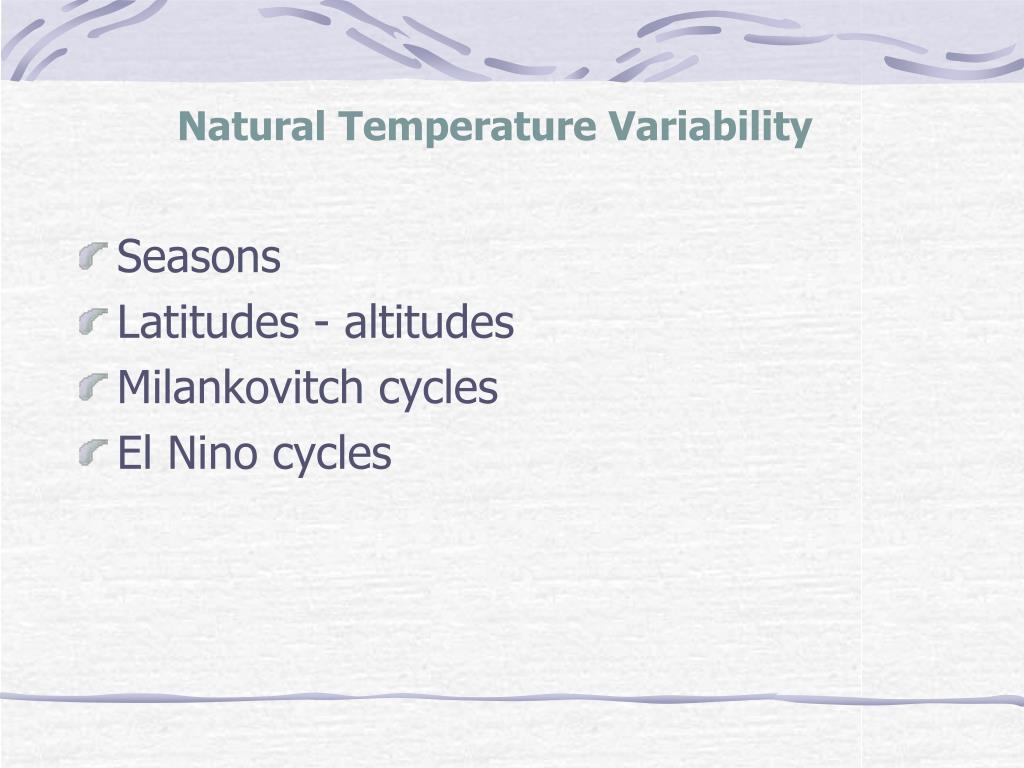 Natural Temperature Variability

Seasons
Latitudes - altitudes
Milankovitch cycles
El Nino cycles